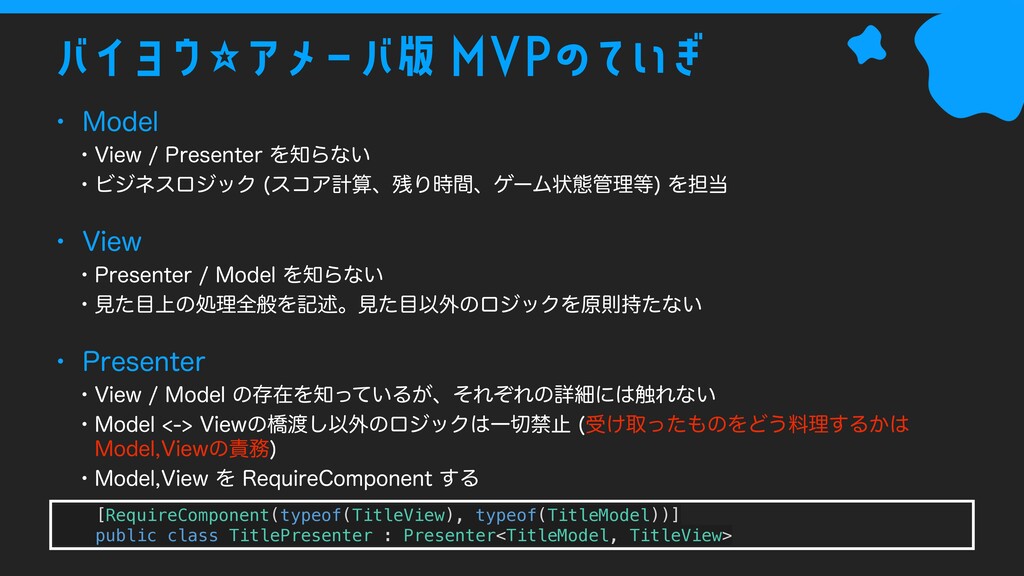 バイヨウ☆アメーバ版 MVPのていぎ

• Model
  • View / Presenter を知らない
  • ビジネスロジック (スコア計算、残り時間、ゲーム状態管理等) を担当

• View
  • Presenter / Model を知らない
  • 見た目上の処理全般を記述。見た目以外のロジックを原則持たない

• Presenter
  • View / Model の存在を知っているが、それぞれの詳細には触れない
  • Model <-> Viewの橋渡し以外のロジックは一切禁止 (受け取ったものをどう料理するかは Model,Viewの責務)
  • Model,View を RequireComponent する

[RequireComponent(typeof(TitleView), typeof(TitleModel))]
public class TitlePresenter : Presenter<TitleModel, TitleView>